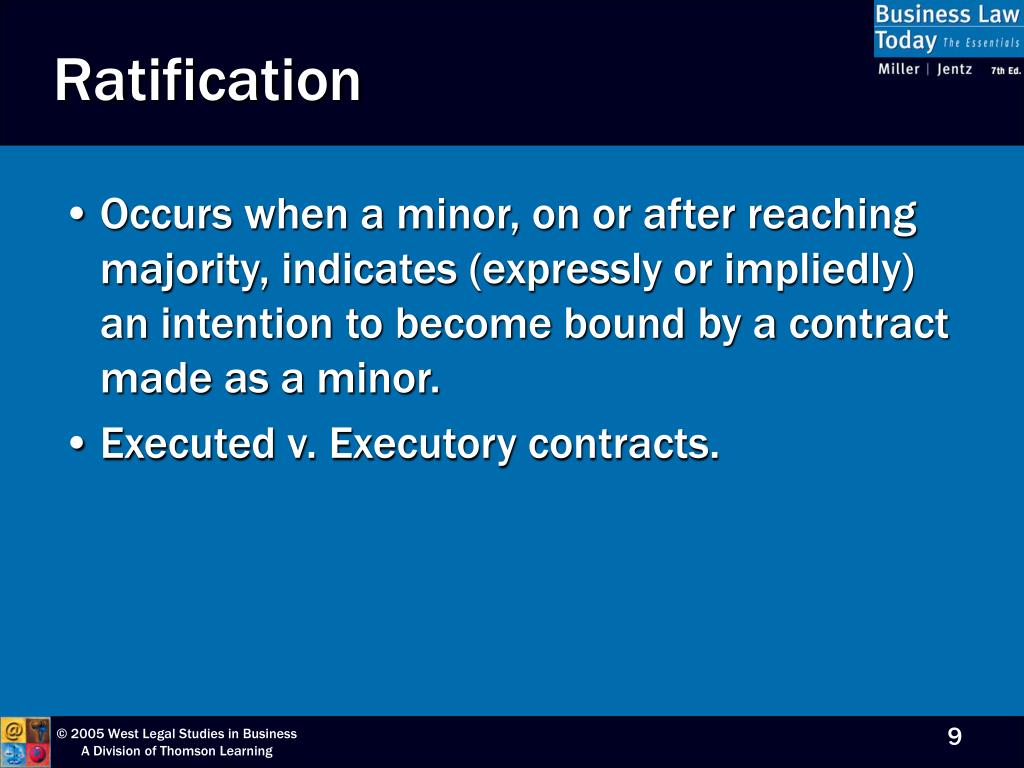 Business Law Today The Essentials
Miller | Jentz 7th Ed.

Ratification

• Occurs when a minor, on or after reaching majority, indicates (expressly or impliedly) an intention to become bound by a contract made as a minor.
• Executed v. Executory contracts.

© 2005 West Legal Studies in Business
A Division of Thomson Learning

9